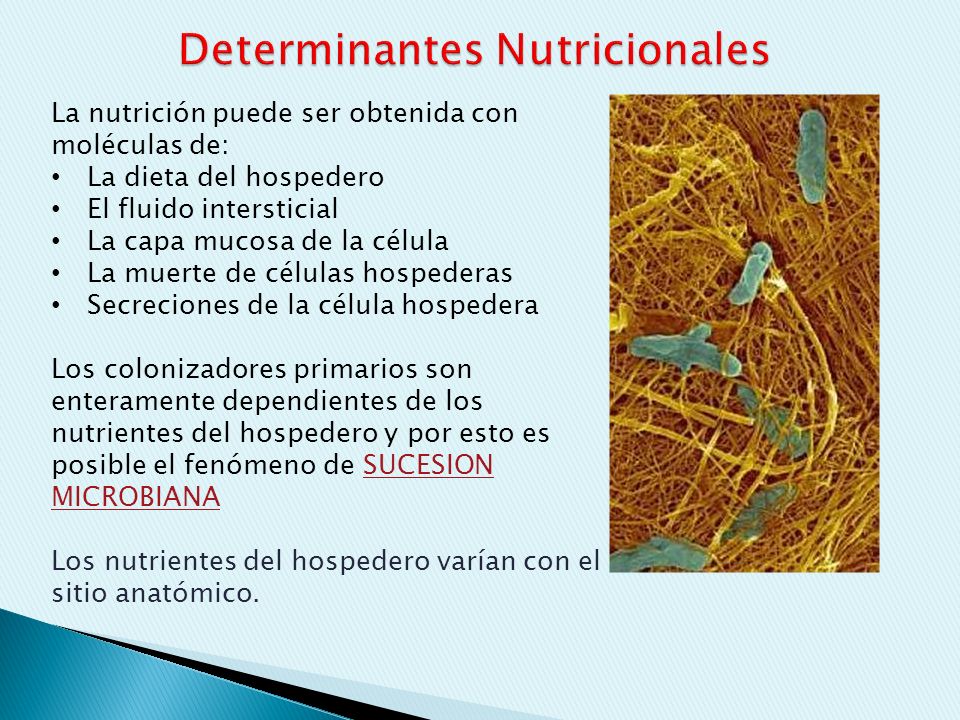 Determinantes Nutricionales

La nutrición puede ser obtenida con moléculas de:
• La dieta del hospedero
• El fluido intersticial
• La capa mucosa de la célula
• La muerte de células hospederas
• Secreciones de la célula hospedera

Los colonizadores primarios son enteramente dependientes de los nutrientes del hospedero y por esto es posible el fenómeno de SUCESION MICROBIANA

Los nutrientes del hospedero varían con el sitio anatómico.